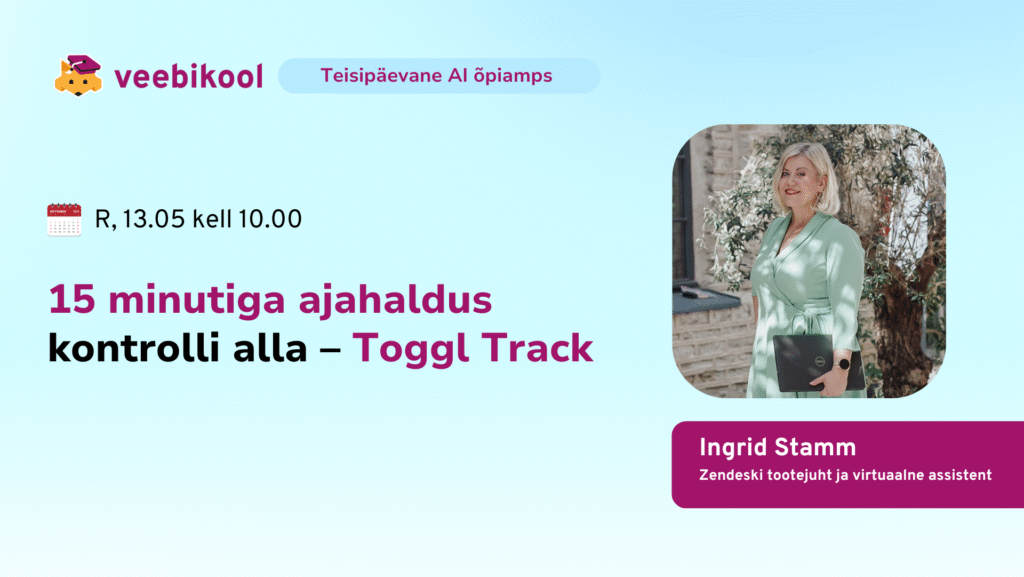 veebikool

Teisipäevane AI õpiamps

R, 13.05 kell 10.00

15 minutiga ajahaldus kontrolli alla – Toggl Track

Ingrid Stamm
Zendeski tootejuht ja virtuaalne assistent